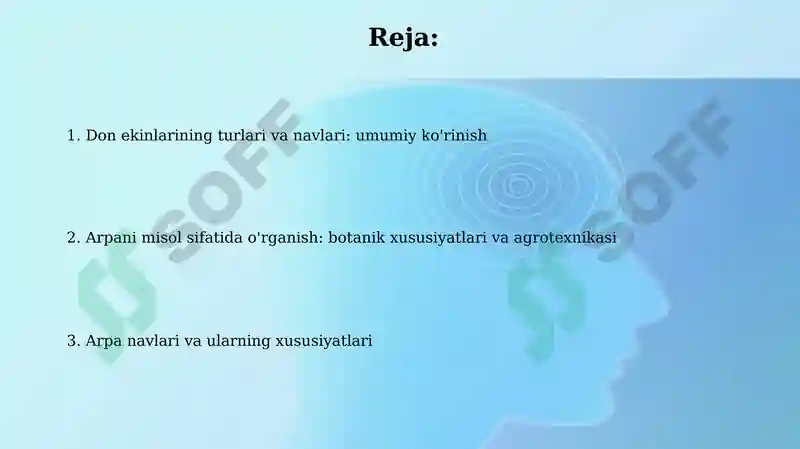 Reja:

1. Don ekinlarining turlari va navlari: umumiy ko'rinish

2. Arpani misol sifatida o'rganish: botanik xususiyatlari va agrotexnikasi

3. Arpa navlari va ularning xususiyatlari

SOFF

SOFF